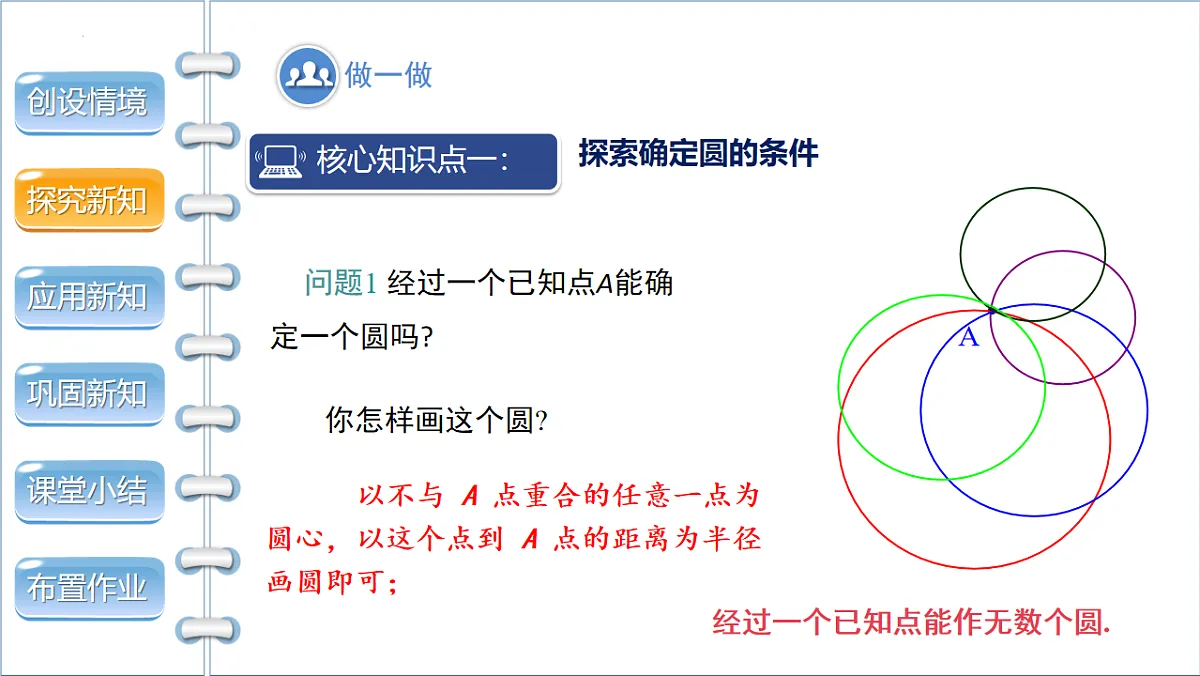 创设情境

探究新知

应用新知

巩固新知

课堂小结

布置作业

做一做

核心知识点一：

探索确定圆的条件

问题1 经过一个已知点$A$能确定一个圆吗?

你怎样画这个圆?

以不与 $A$ 点重合的任意一点为圆心，以这个点到 $A$ 点的距离为半径画圆即可；

A

经过一个已知点能作无数个圆.